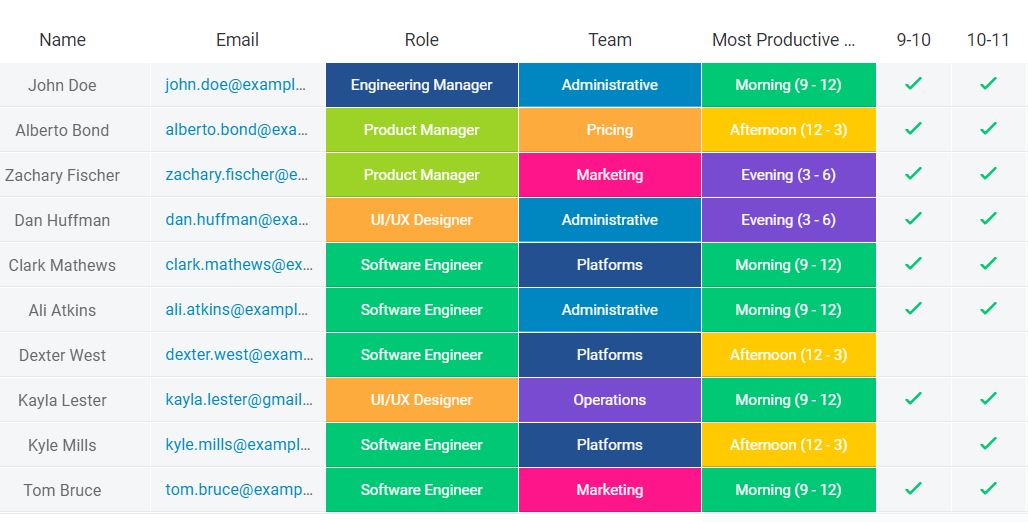 | Name | Email | Role | Team | Most Productive ... | 9-10 | 10-11 |
|---|---|---|---|---|---|---|
| John Doe | john.doe@exampl... | Engineering Manager | Administrative | Morning (9 - 12) | ✓ | ✓ |
| Alberto Bond | alberto.bond@exa... | Product Manager | Pricing | Afternoon (12 - 3) | ✓ | ✓ |
| Zachary Fischer | zachary.fischer@e... | Product Manager | Marketing | Evening (3 - 6) | ✓ | ✓ |
| Dan Huffman | dan.huffman@exa... | UI/UX Designer | Administrative | Evening (3 - 6) | ✓ | ✓ |
| Clark Mathews | clark.mathews@ex... | Software Engineer | Platforms | Morning (9 - 12) | ✓ | ✓ |
| Ali Atkins | ali.atkins@exampl... | Software Engineer | Administrative | Morning (9 - 12) | ✓ | ✓ |
| Dexter West | dexter.west@exam... | Software Engineer | Platforms | Afternoon (12 - 3) | | |
| Kayla Lester | kayla.lester@gmail... | UI/UX Designer | Operations | Morning (9 - 12) | ✓ | ✓ |
| Kyle Mills | kyle.mills@exampl... | Software Engineer | Platforms | Afternoon (12 - 3) | | ✓ |
| Tom Bruce | tom.bruce@examp... | Software Engineer | Marketing | Morning (9 - 12) | ✓ | ✓ |